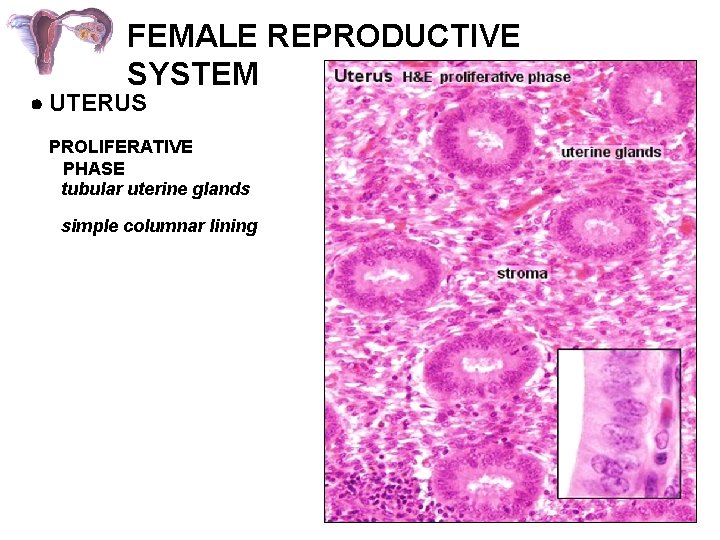 FEMALE REPRODUCTIVE SYSTEM

• UTERUS

PROLIFERATIVE PHASE

tubular uterine glands

simple columnar lining

Uterus H&E proliferative phase

uterine glands

stroma